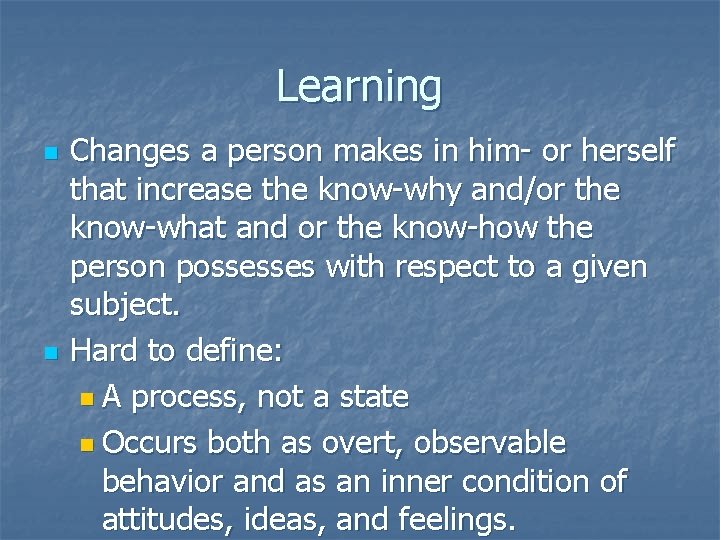 Learning

Changes a person makes in him- or herself that increase the know-why and/or the know-what and or the know-how the person possesses with respect to a given subject.

Hard to define:

A process, not a state

Occurs both as overt, observable behavior and as an inner condition of attitudes, ideas, and feelings.